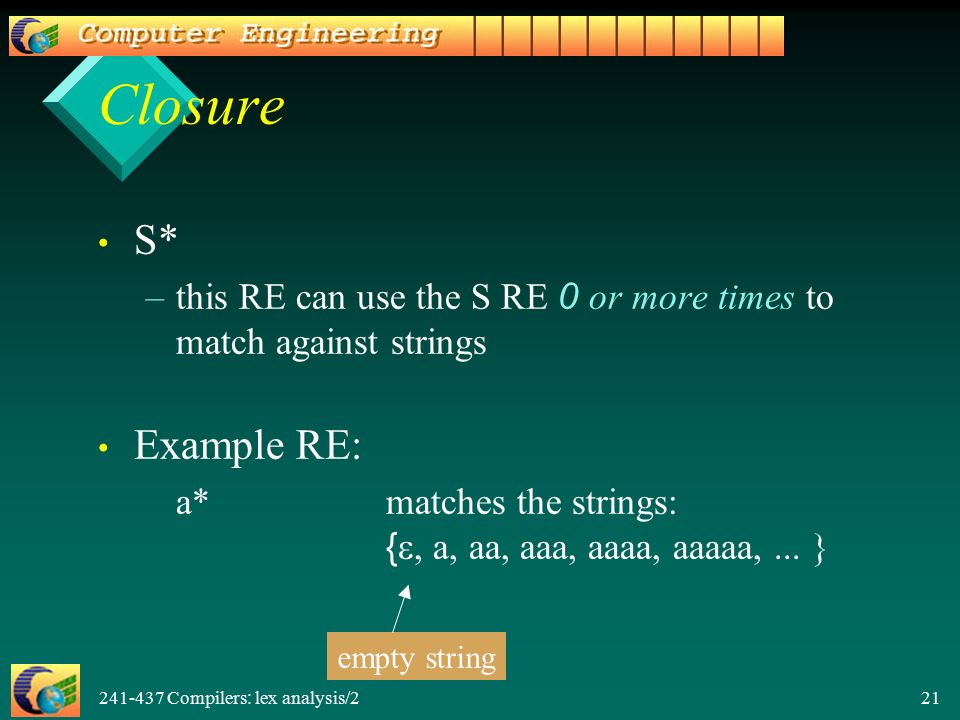 Computer Engineering

Closure

• S*
– this RE can use the S RE 0 or more times to match against strings

• Example RE:
a* matches the strings:
{ε, a, aa, aaa, aaaa, aaaaa, ... }

empty string

241-437 Compilers: lex analysis/2

21